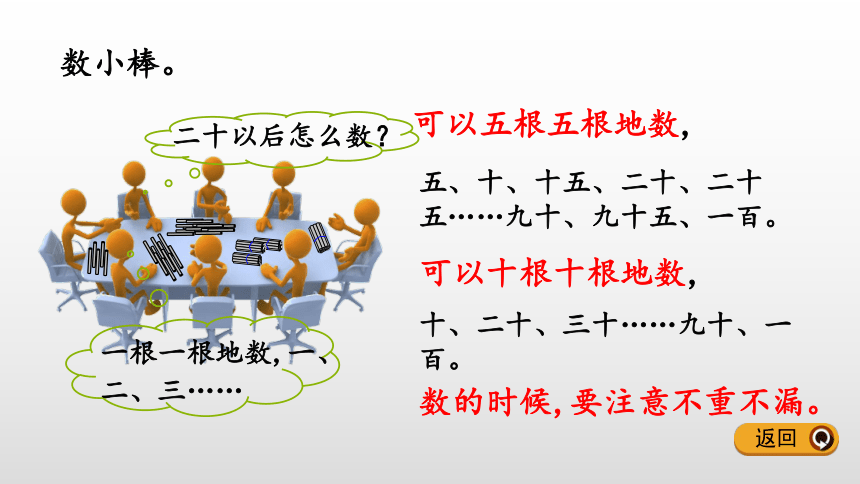 数小棒。

二十以后怎么数？

一根一根地数，一、二、三……

可以五根五根地数，

五、十、十五、二十、二十五……九十、九十五、一百。

可以十根十根地数，

十、二十、三十……九十、一百。

数的时候，要注意不重不漏。

返回